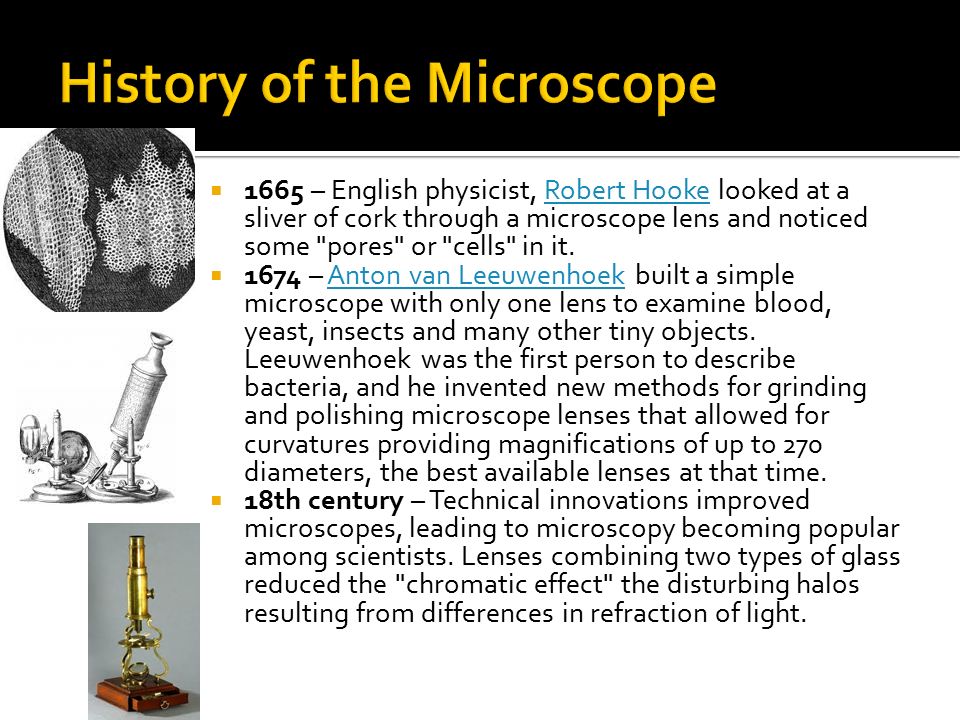 History of the Microscope

1665 – English physicist, Robert Hooke looked at a sliver of cork through a microscope lens and noticed some "pores" or "cells" in it.

1674 – Anton van Leeuwenhoek built a simple microscope with only one lens to examine blood, yeast, insects and many other tiny objects. Leeuwenhoek was the first person to describe bacteria, and he invented new methods for grinding and polishing microscope lenses that allowed for curvatures providing magnifications of up to 270 diameters, the best available lenses at that time.

18th century – Technical innovations improved microscopes, leading to microscopy becoming popular among scientists. Lenses combining two types of glass reduced the "chromatic effect" the disturbing halos resulting from differences in refraction of light.